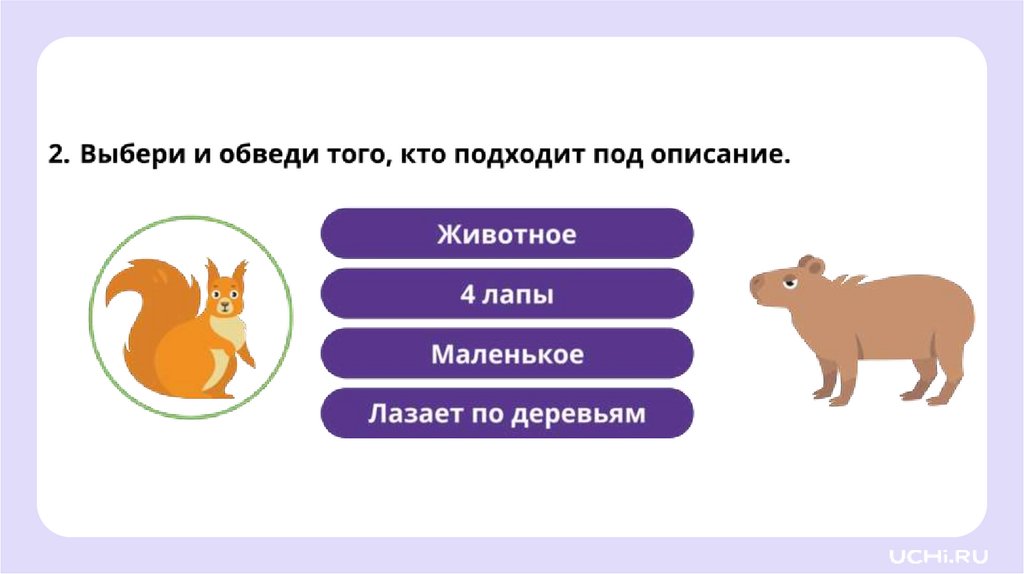 2. Выбери и обведи того, кто подходит под описание.

Животное

4 лапы

Маленькое

Лазает по деревьям

UCHi.RU